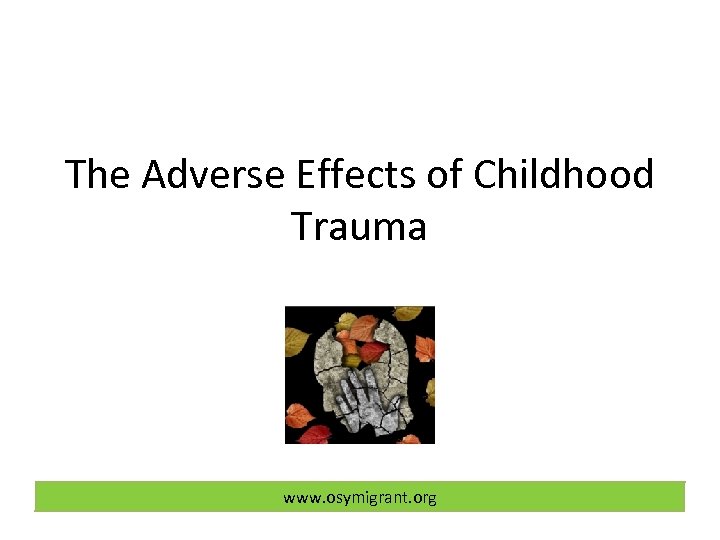 The Adverse Effects of Childhood Trauma

www.osymigrant.org